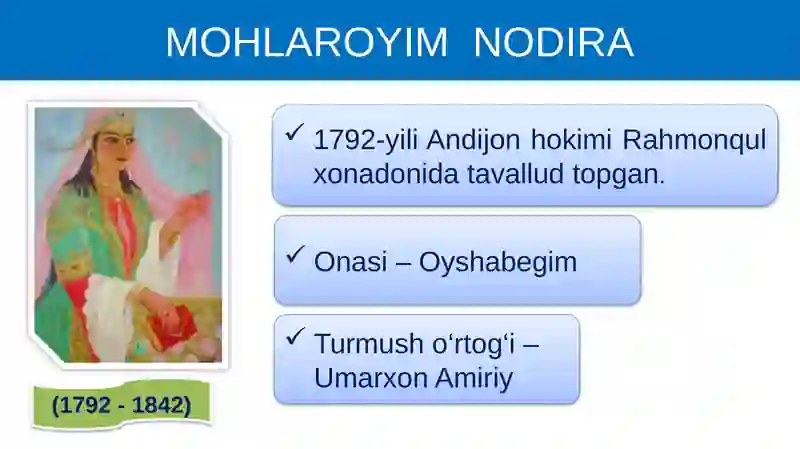 MOHLAROYIM NODIRA

(1792 - 1842)

✓ 1792-yili Andijon hokimi Rahmonqul xonadonida tavallud topgan.

✓ Onasi – Oyshabegim

✓ Turmush o‘rtog‘i – Umarxon Amiriy